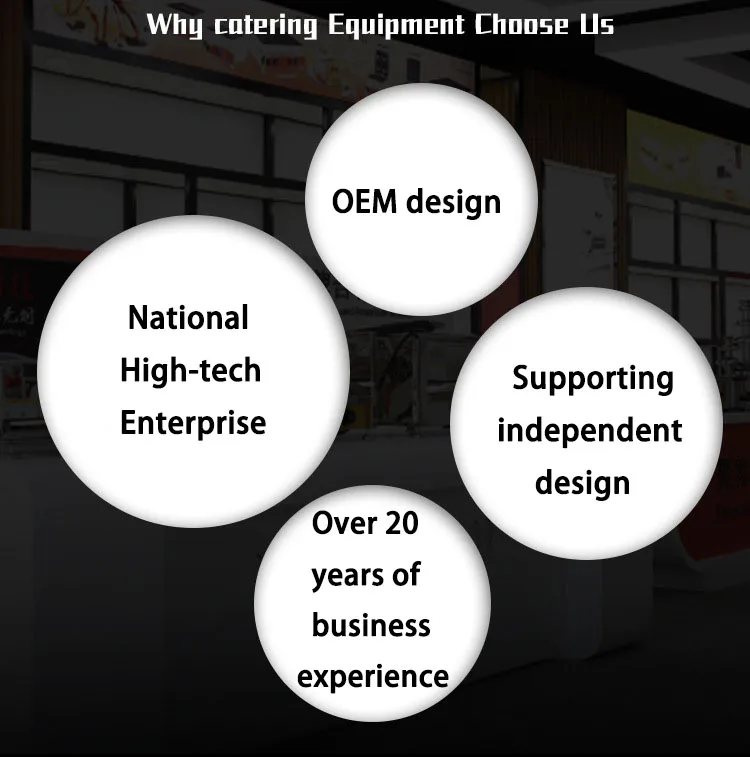 Why catering Equipment Choose Us

OEM design

National High-tech Enterprise

Supporting independent design

Over 20 years of business experience